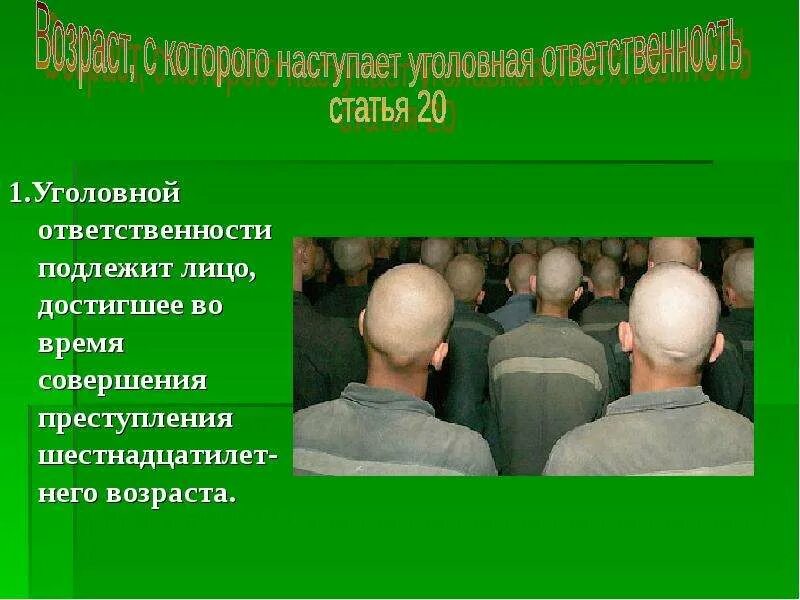 Возраст, с которого наступает уголовная ответственность
статья 20

1.Уголовной ответственности подлежит лицо, достигшее во время совершения преступления шестнадцатилетнего возраста.